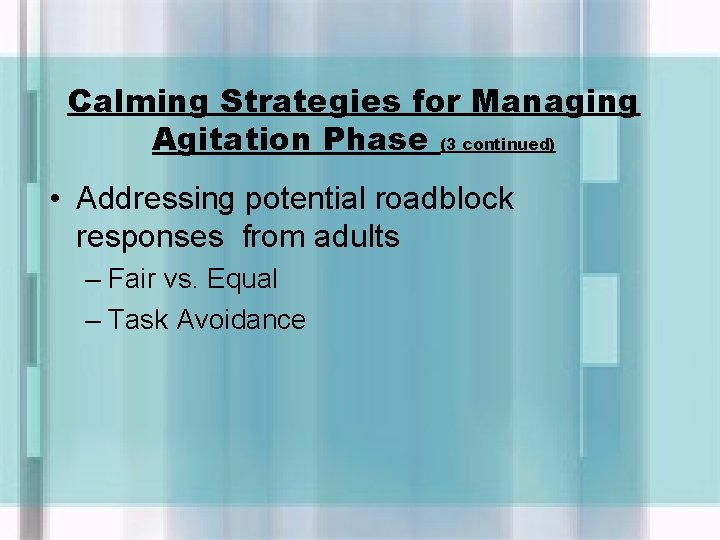 Calming Strategies for Managing Agitation Phase (3 continued)

• Addressing potential roadblock responses from adults
– Fair vs. Equal
– Task Avoidance